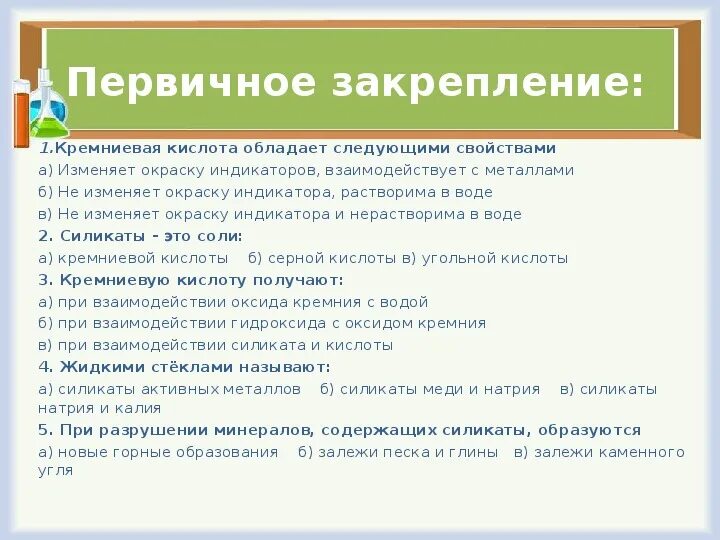 Первичное закрепление:

1.Кремниевая кислота обладает следующими свойствами

а) Изменяет окраску индикаторов, взаимодействует с металлами

б) Не изменяет окраску индикатора, растворима в воде

в) Не изменяет окраску индикатора и нерастворима в воде

2. Силикаты - это соли:

а) кремниевой кислоты б) серной кислоты в) угольной кислоты

3. Кремниевую кислоту получают:

а) при взаимодействии оксида кремния с водой

б) при взаимодействии гидроксида с оксидом кремния

в) при взаимодействии силиката и кислоты

4. Жидкими стёклами называют:

а) силикаты активных металлов б) силикаты меди и натрия в) силикаты натрия и калия

5. При разрушении минералов, содержащих силикаты, образуются

а) новые горные образования б) залежи песка и глины в) залежи каменного угля